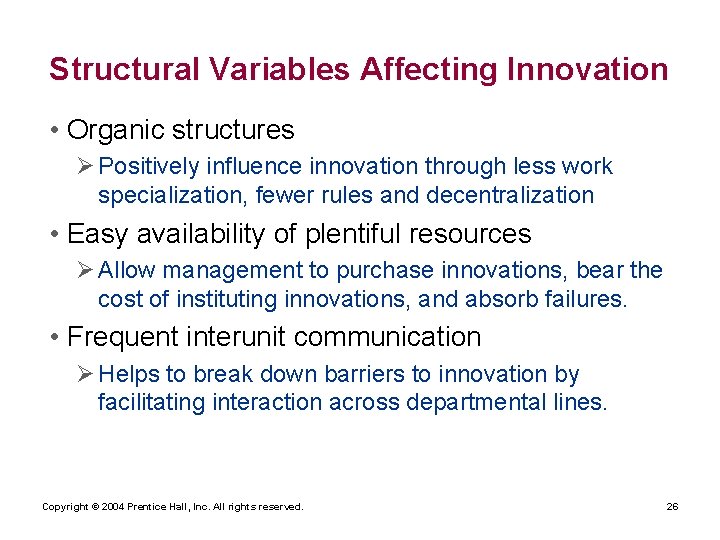 Structural Variables Affecting Innovation

• Organic structures

➢ Positively influence innovation through less work specialization, fewer rules and decentralization

• Easy availability of plentiful resources

➢ Allow management to purchase innovations, bear the cost of instituting innovations, and absorb failures.

• Frequent interunit communication

➢ Helps to break down barriers to innovation by facilitating interaction across departmental lines.

Copyright © 2004 Prentice Hall, Inc. All rights reserved.

26